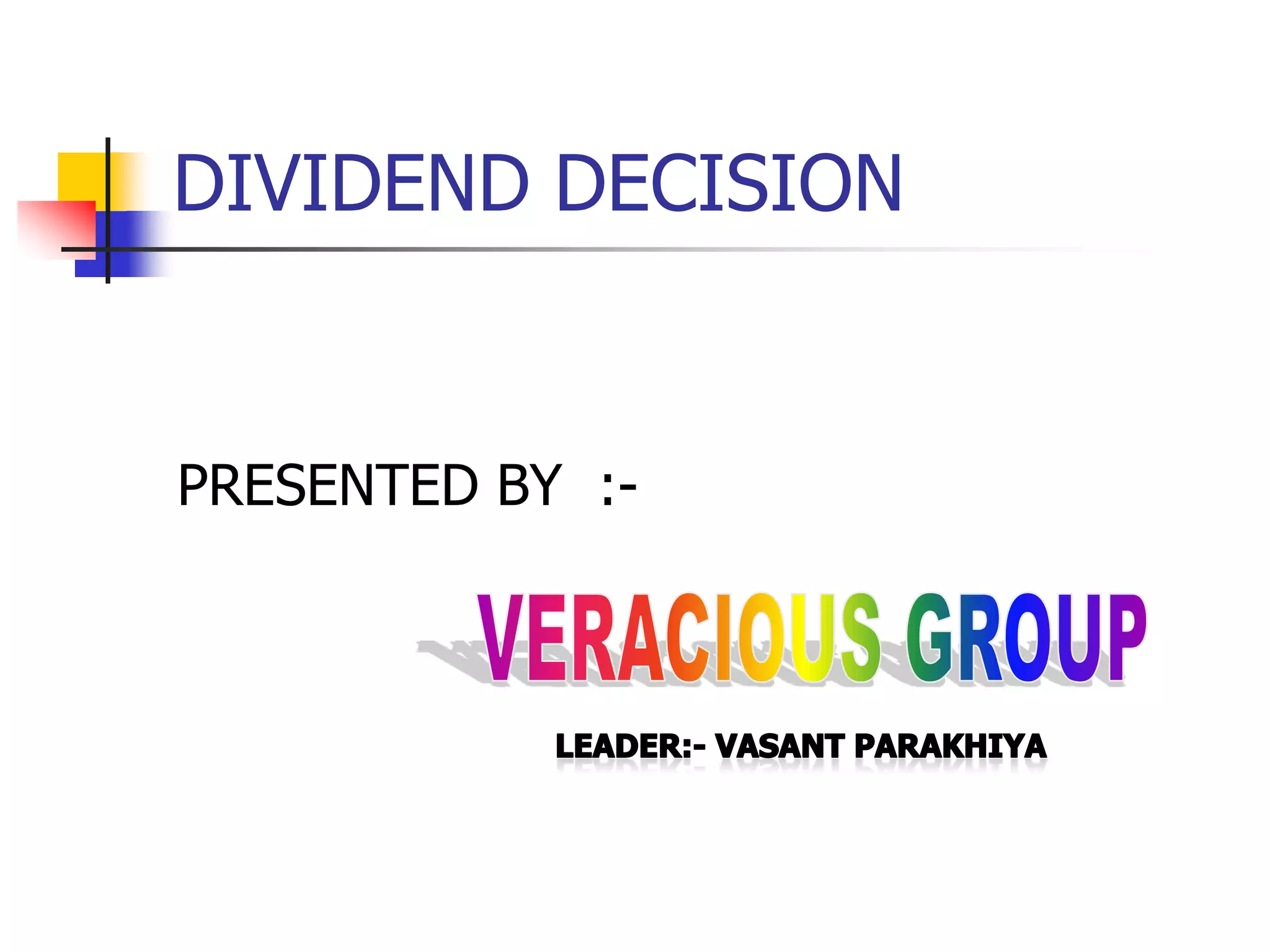 DIVIDEND DECISION

PRESENTED BY :-

VERACIOUS GROUP

LEADER:- VASANT PARAKHIYA